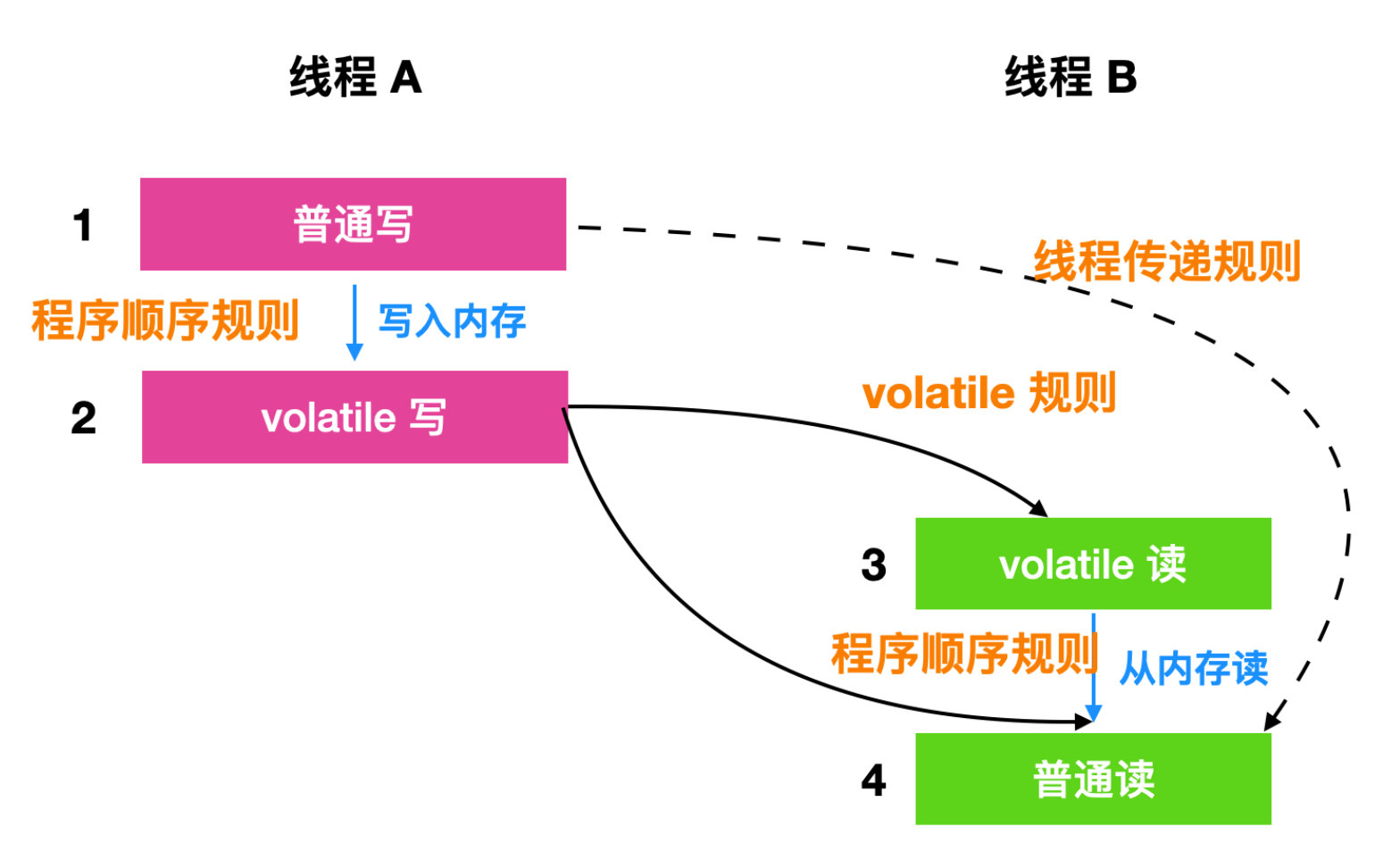 线程 A

线程 B

1 普通写

线程传递规则

程序顺序规则

写入内存

2 volatile 写

volatile 规则

3 volatile 读

程序顺序规则

从内存读

4 普通读